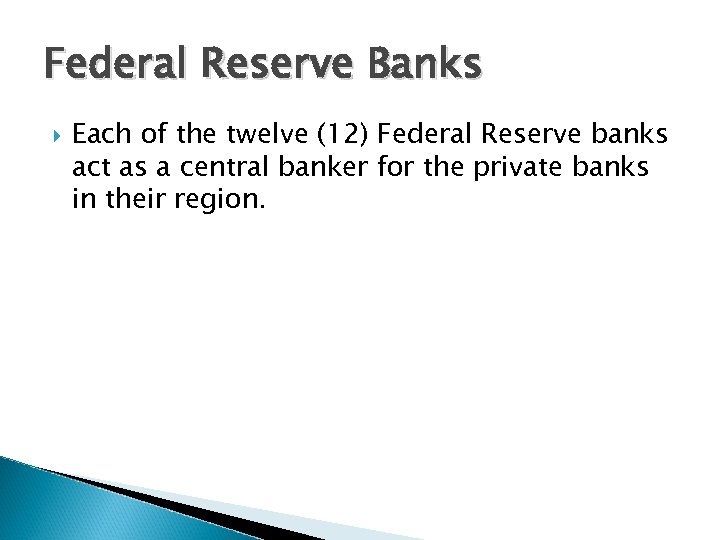 Federal Reserve Banks

Each of the twelve (12) Federal Reserve banks act as a central banker for the private banks in their region.